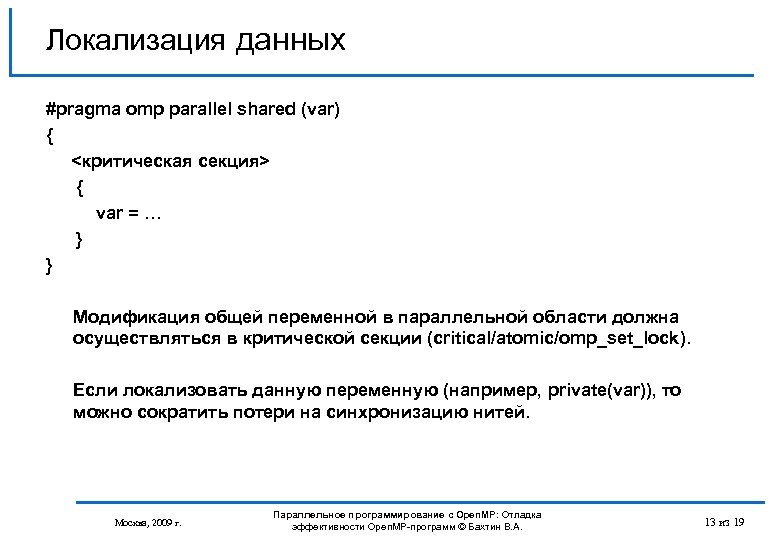 Локализация данных

#pragma omp parallel shared (var)
{
<критическая секция>
{
var = …
}
}

Модификация общей переменной в параллельной области должна осуществляться в критической секции (critical/atomic/omp_set_lock).

Если локализовать данную переменную (например, private(var)), то можно сократить потери на синхронизацию нитей.

Москва, 2009 г.

Параллельное программирование с OpenMP: Отладка эффективности OpenMP-программ © Бахтин В.А.

13 из 19